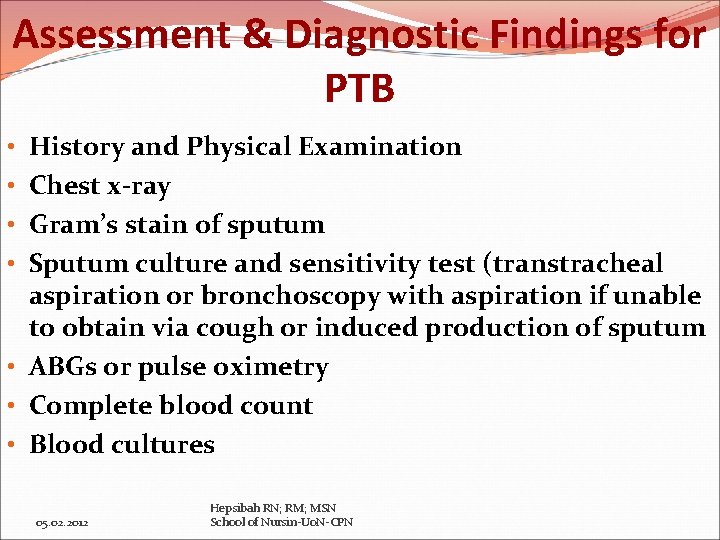 Assessment & Diagnostic Findings for PTB

• History and Physical Examination
• Chest x-ray
• Gram's stain of sputum
• Sputum culture and sensitivity test (transtracheal aspiration or bronchoscopy with aspiration if unable to obtain via cough or induced production of sputum
• ABGs or pulse oximetry
• Complete blood count
• Blood cultures

05.02.2012

Hepsibah RN; RM; MSN
School of Nursin-UoN-CPN